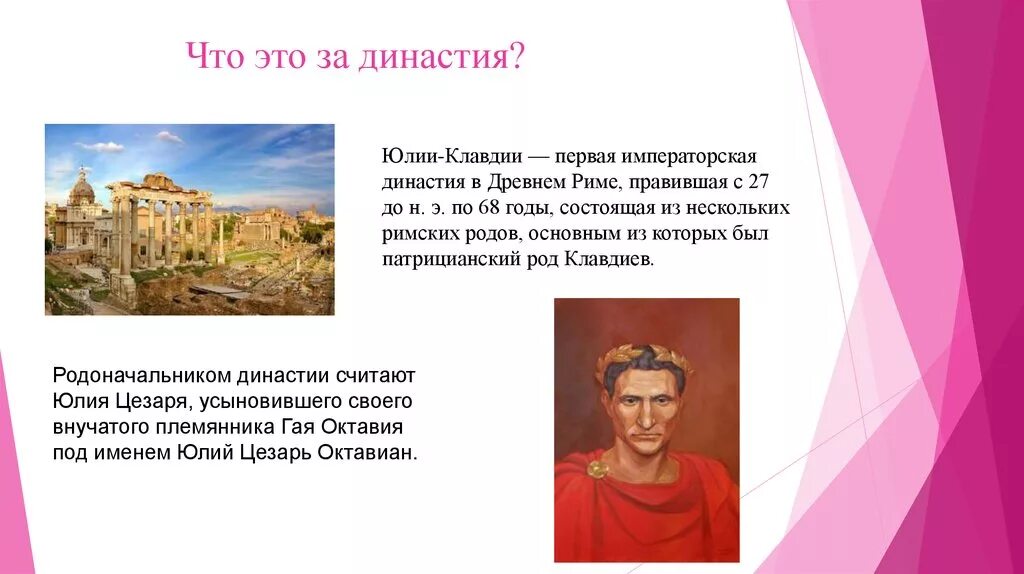 Что это за династия?

Юлии-Клавдии — первая императорская династия в Древнем Риме, правившая с 27 до н. э. по 68 годы, состоящая из нескольких римских родов, основным из которых был патрицианский род Клавдиев.

Родоначальником династии считают Юлия Цезаря, усыновившего своего внучатого племянника Гая Октавия под именем Юлий Цезарь Октавиан.